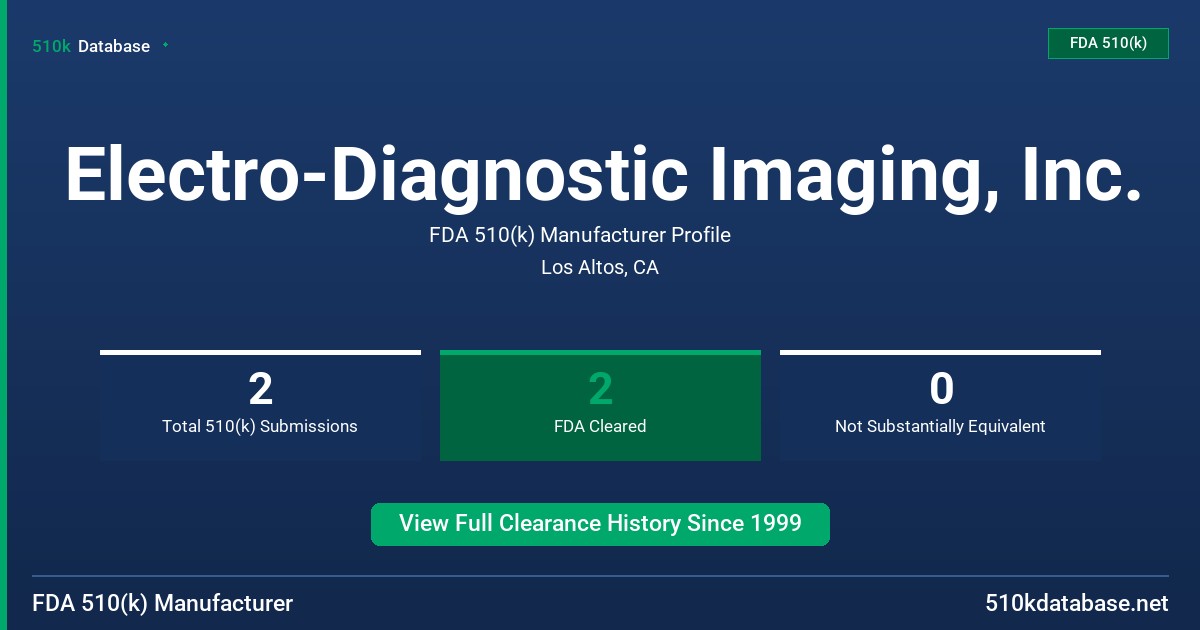 510k Database

FDA 510(k)

Electro-Diagnostic Imaging, Inc.

FDA 510(k) Manufacturer Profile

Los Altos, CA

2
Total 510(k) Submissions

2
FDA Cleared

0
Not Substantially Equivalent

View Full Clearance History Since 1999

FDA 510(k) Manufacturer

510kdatabase.net